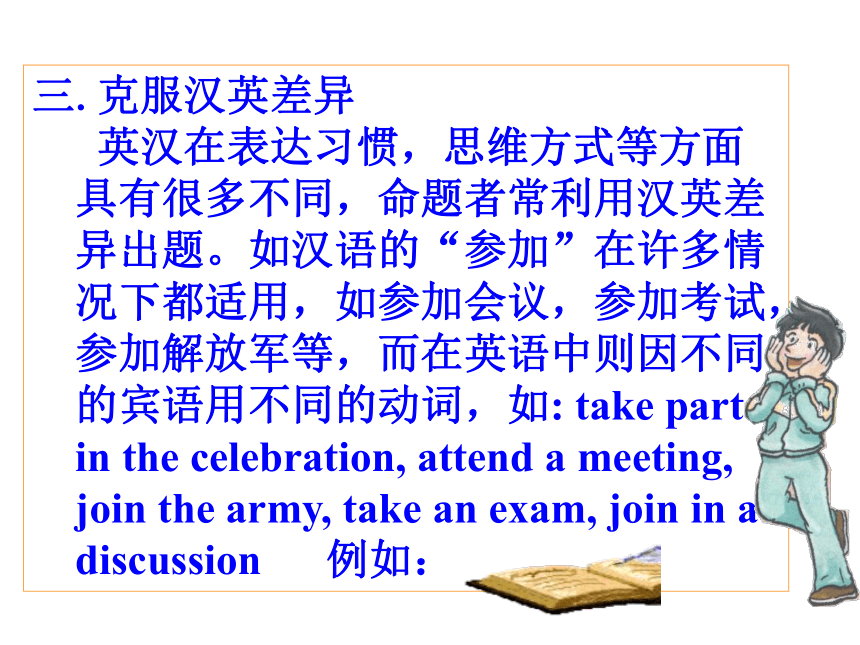 三. 克服汉英差异

英汉在表达习惯，思维方式等方面具有很多不同，命题者常利用汉英差异出题。如汉语的“参加”在许多情况下都适用，如参加会议，参加考试，参加解放军等，而在英语中则因不同的宾语用不同的动词，如: take part in the celebration, attend a meeting, join the army, take an exam, join in a discussion　例如：